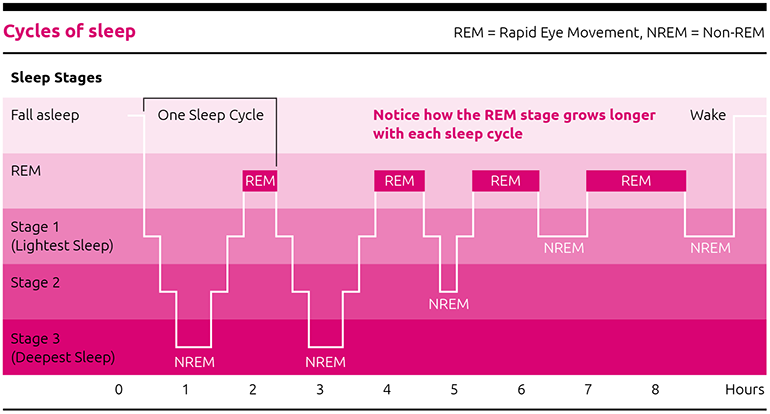 Cycles of sleep

REM = Rapid Eye Movement, NREM = Non-REM

Sleep Stages

Fall asleep

One Sleep Cycle

Notice how the REM stage grows longer with each sleep cycle

Wake

REM

REM

REM

REM

REM

Stage 1 (Lightest Sleep)

NREM

NREM

Stage 2

NREM

Stage 3 (Deepest Sleep)

NREM

NREM

0 1 2 3 4 5 6 7 8 Hours